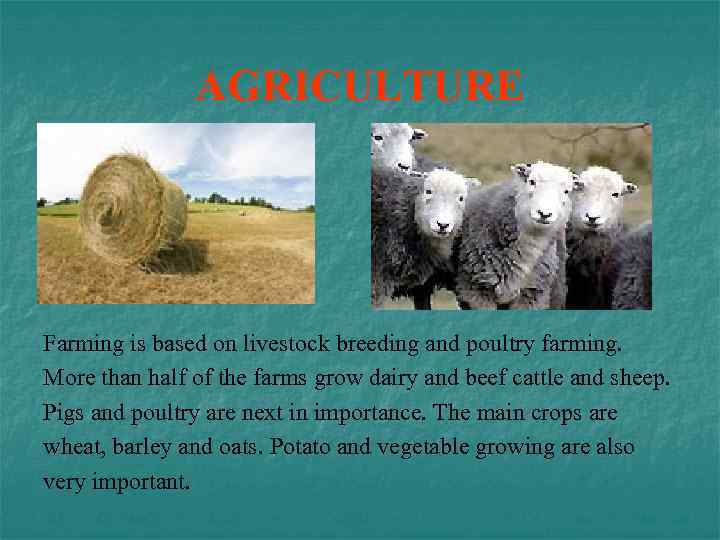 AGRICULTURE

Farming is based on livestock breeding and poultry farming. More than half of the farms grow dairy and beef cattle and sheep. Pigs and poultry are next in importance. The main crops are wheat, barley and oats. Potato and vegetable growing are also very important.